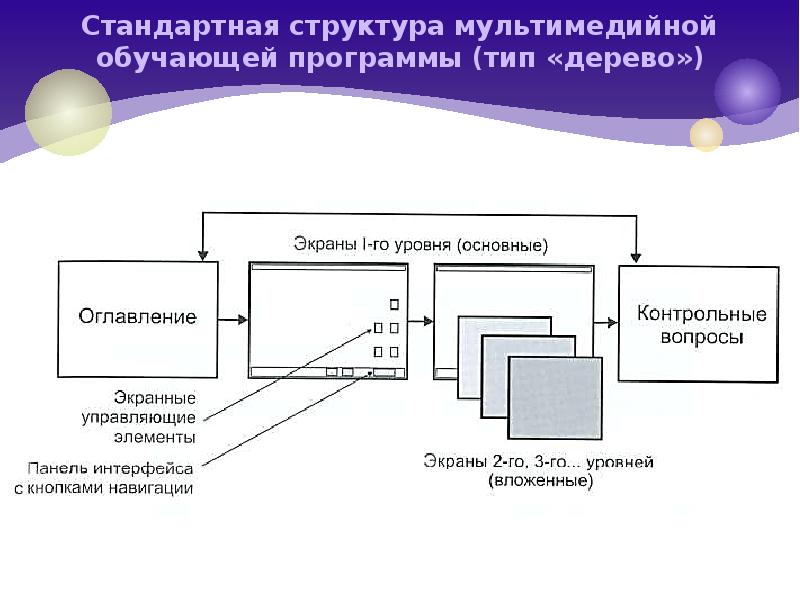 Стандартная структура мультимедийной обучающей программы (тип «дерево»)

Экраны I-го уровня (основные)

Оглавление

Контрольные вопросы

Экранные управляющие элементы

Панель интерфейса с кнопками навигации

Экраны 2-го, 3-го... уровней (вложенные)